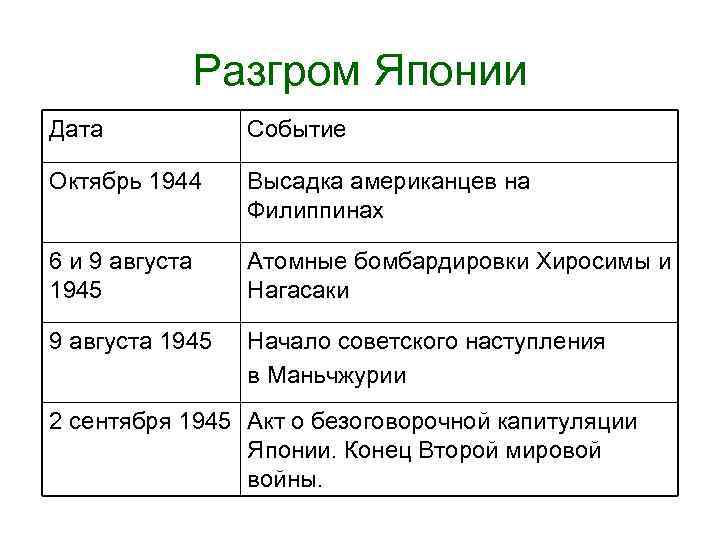 Разгром Японии

| Дата | Событие |
|---|---|
| Октябрь 1944 | Высадка американцев на Филиппинах |
| 6 и 9 августа 1945 | Атомные бомбардировки Хиросимы и Нагасаки |
| 9 августа 1945 | Начало советского наступления в Маньчжурии |
| 2 сентября 1945 | Акт о безоговорочной капитуляции Японии. Конец Второй мировой войны. |